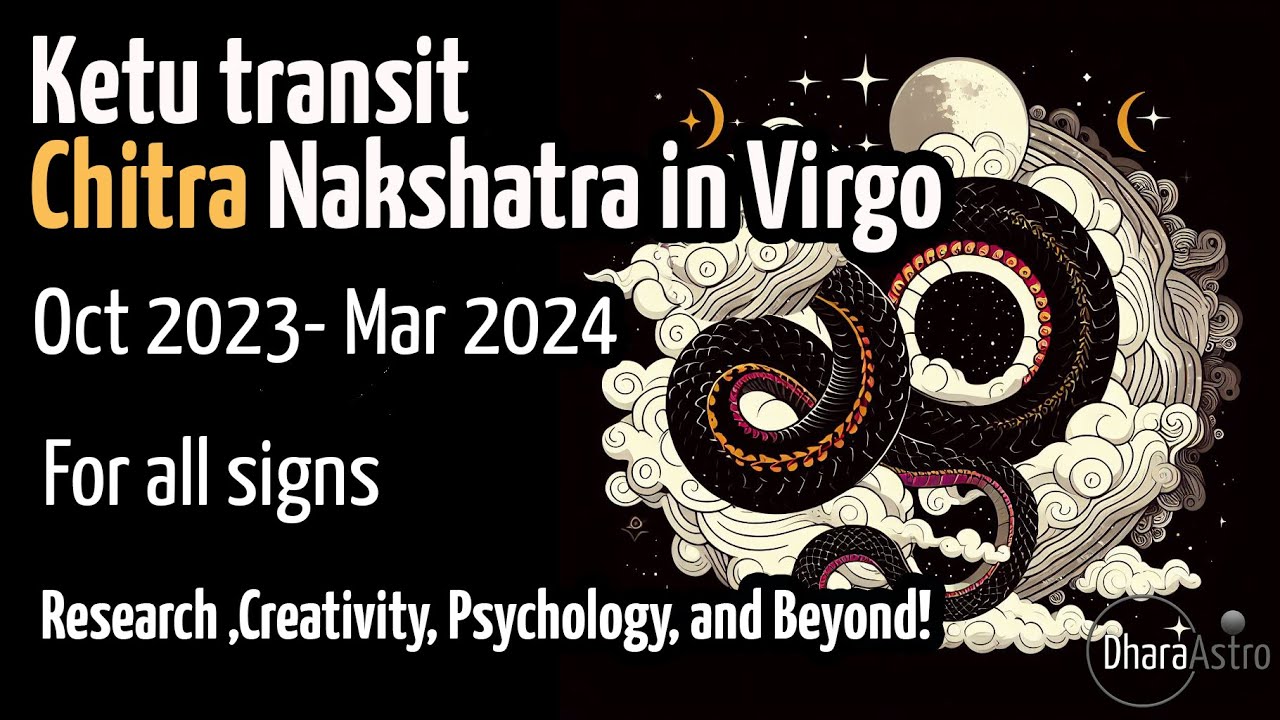 Ketu transit
Chitra Nakshatra in Virgo

Oct 2023- Mar 2024

For all signs

Research ,Creativity, Psychology, and Beyond!

DharaAstro